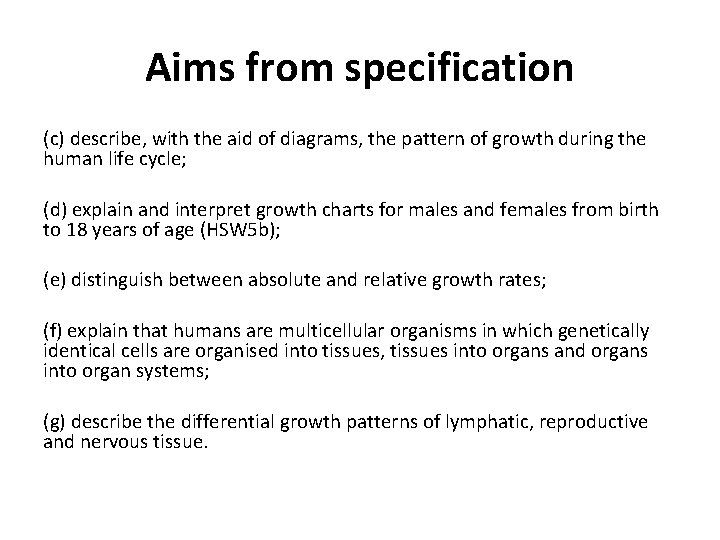 Aims from specification

(c) describe, with the aid of diagrams, the pattern of growth during the human life cycle;

(d) explain and interpret growth charts for males and females from birth to 18 years of age (HSW5b);

(e) distinguish between absolute and relative growth rates;

(f) explain that humans are multicellular organisms in which genetically identical cells are organised into tissues, tissues into organs and organs into organ systems;

(g) describe the differential growth patterns of lymphatic, reproductive and nervous tissue.